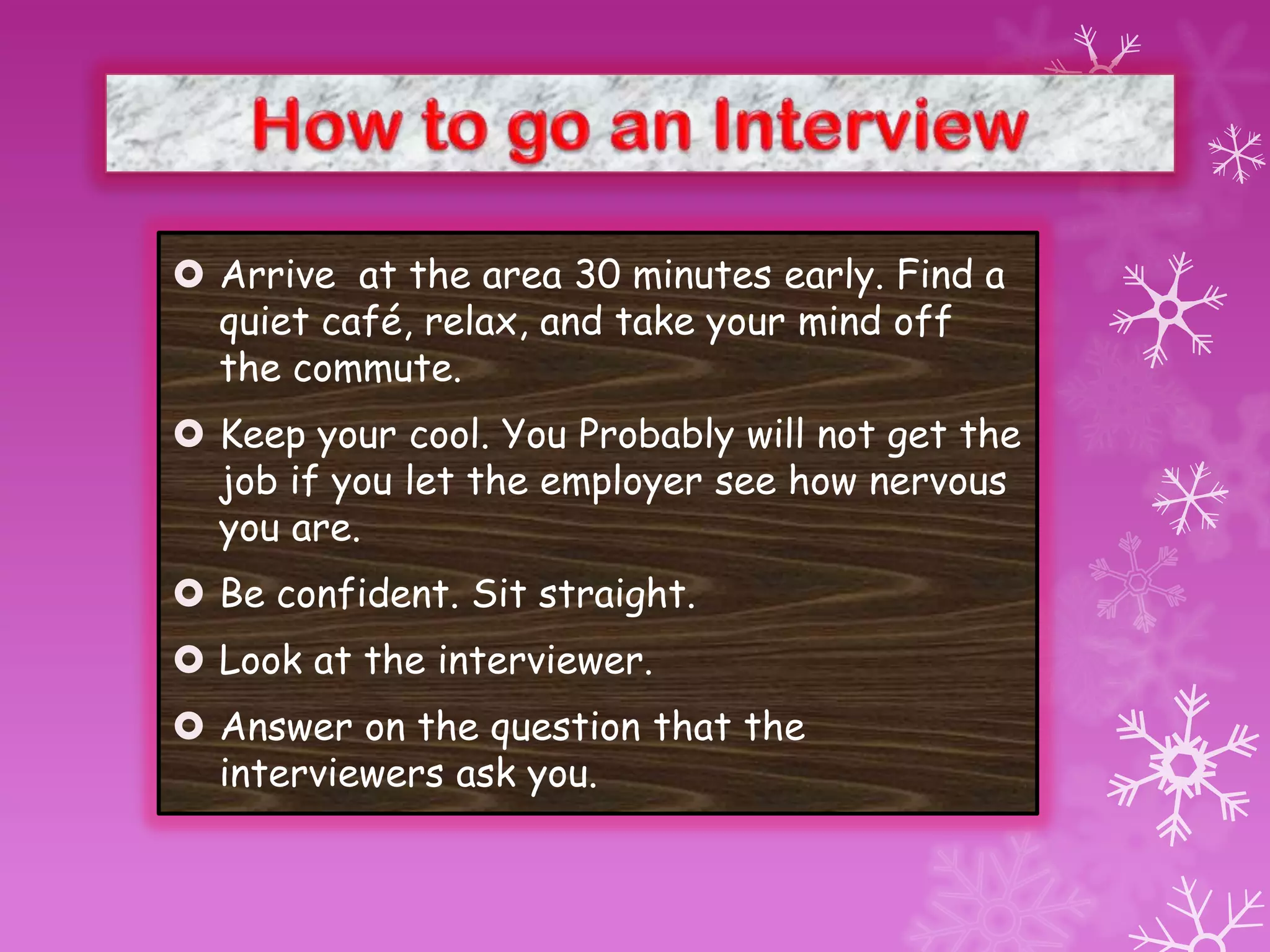 How to go an Interview

Arrive at the area 30 minutes early. Find a quiet café, relax, and take your mind off the commute.

Keep your cool. You Probably will not get the job if you let the employer see how nervous you are.

Be confident. Sit straight.

Look at the interviewer.

Answer on the question that the interviewers ask you.